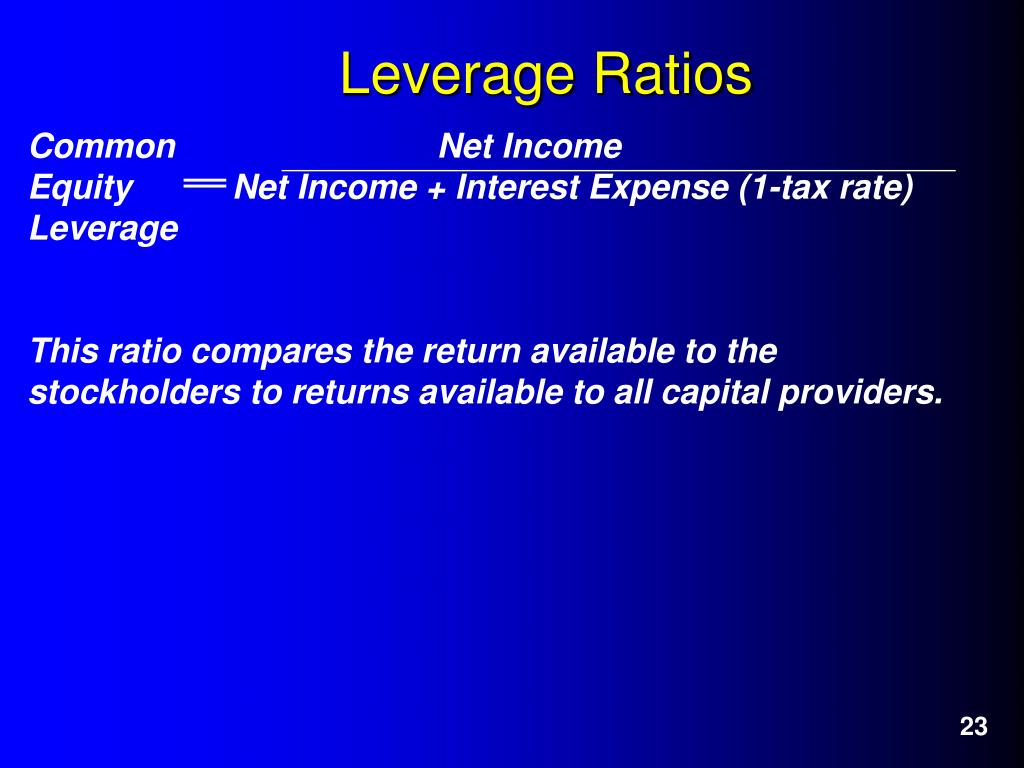 Leverage Ratios

Common Equity Leverage $= \frac{\text{Net Income}}{\text{Net Income + Interest Expense (1-tax rate)}}$

This ratio compares the return available to the stockholders to returns available to all capital providers.

23